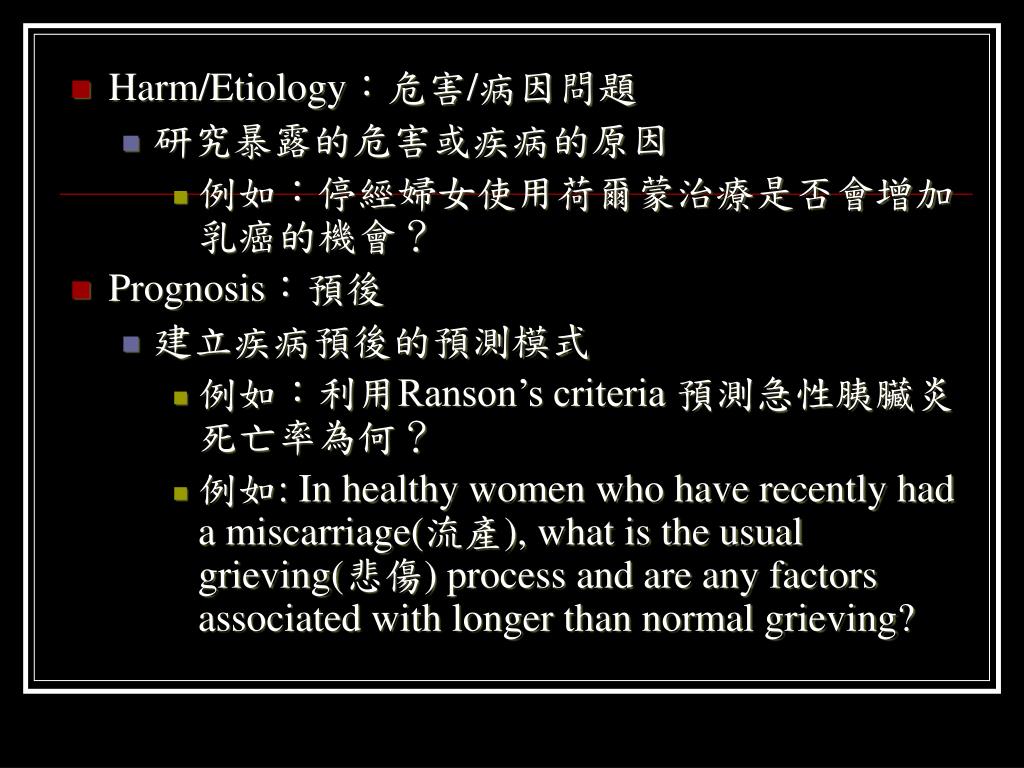 Harm/Etiology：危害/病因問題

研究暴露的危害或疾病的原因

例如：停經婦女使用荷爾蒙治療是否會增加乳癌的機會？

Prognosis：預後

建立疾病預後的預測模式

例如：利用Ranson’s criteria 預測急性胰臟炎死亡率為何？

例如: In healthy women who have recently had a miscarriage(流產), what is the usual grieving(悲傷) process and are any factors associated with longer than normal grieving?